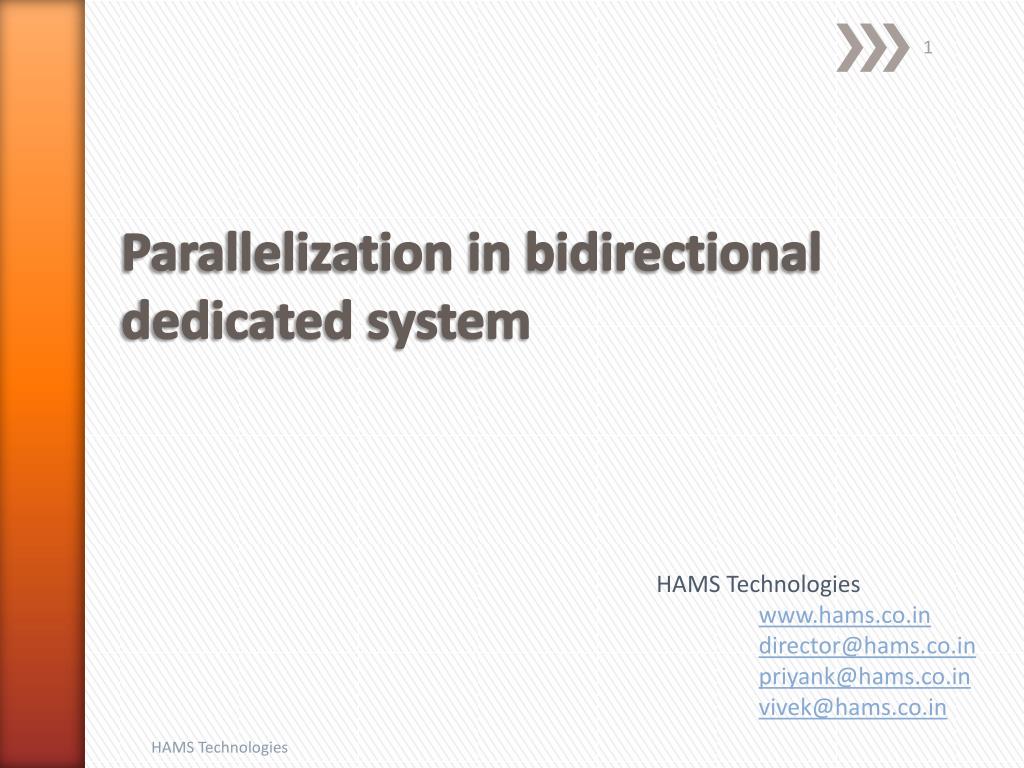 1

Parallelization in bidirectional dedicated system

HAMS Technologies
www.hams.co.in
director@hams.co.in
priyank@hams.co.in
vivek@hams.co.in

HAMS Technologies